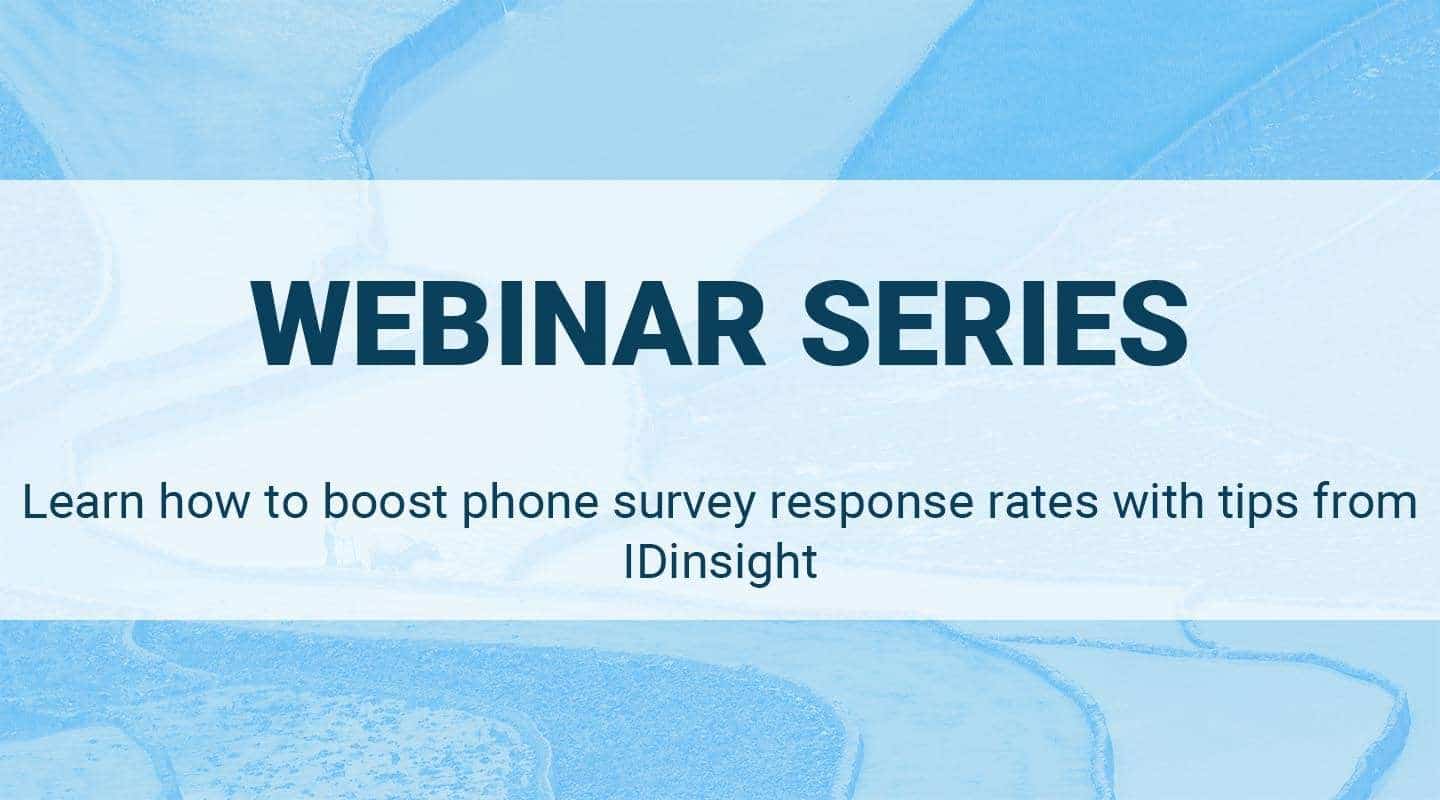 WEBINAR SERIES

Learn how to boost phone survey response rates with tips from IDinsight